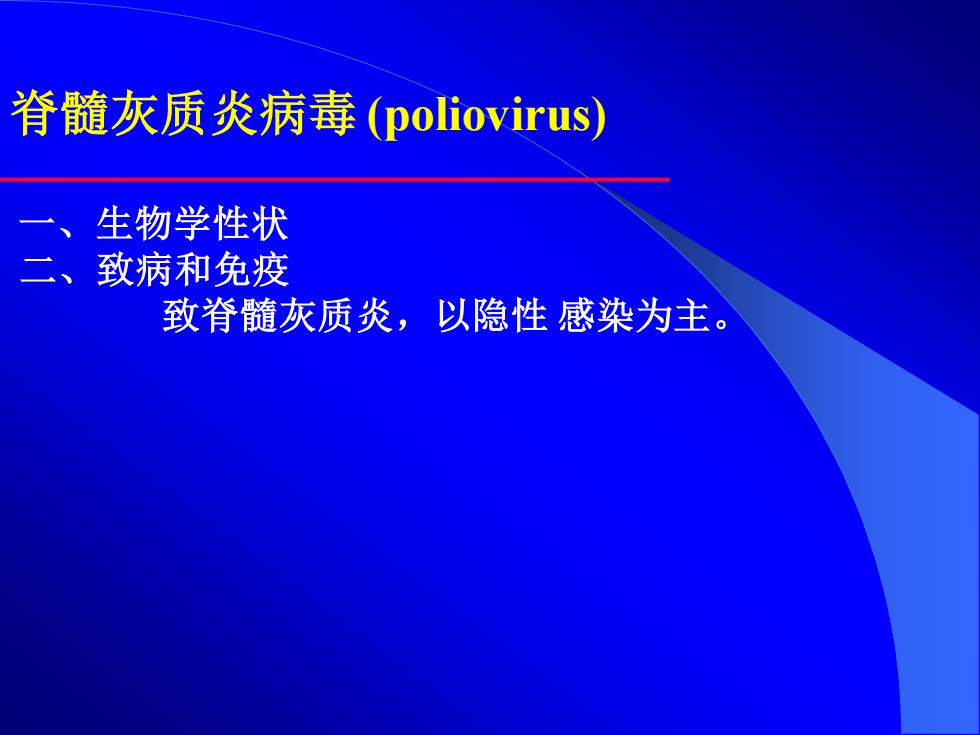 脊髓灰质炎病毒 (poliovirus)

一、生物学性状
二、致病和免疫
致脊髓灰质炎，以隐性 感染为主。